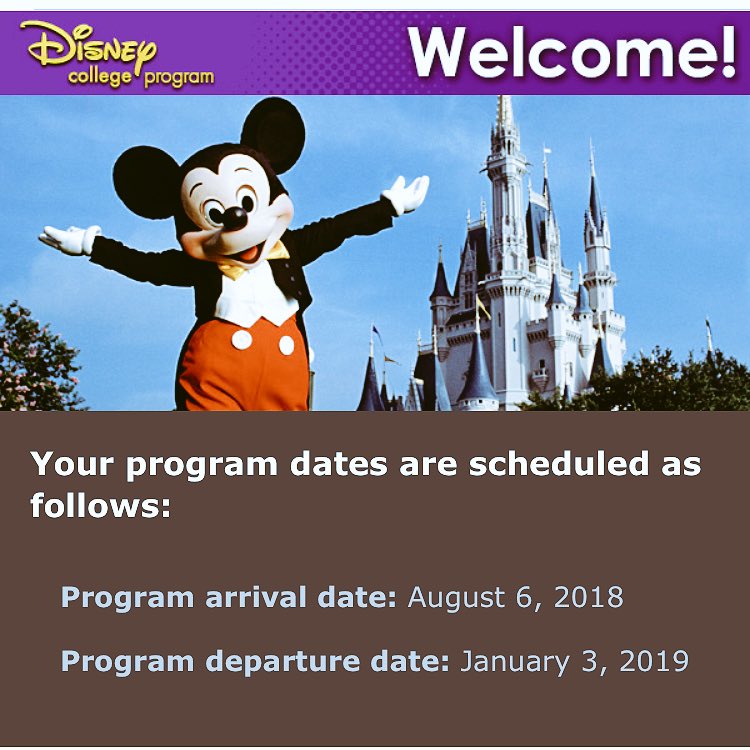 Disney college program

Welcome!

Your program dates are scheduled as follows:

Program arrival date: August 6, 2018

Program departure date: January 3, 2019